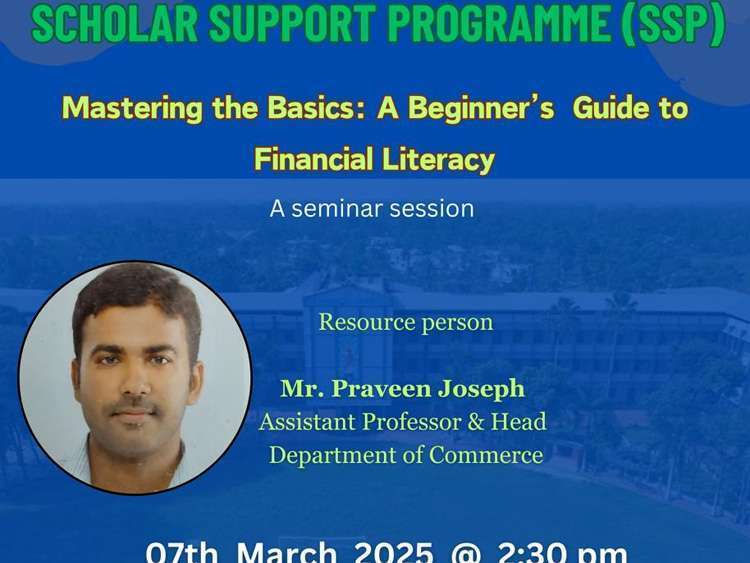 SCHOLAR SUPPORT PROGRAMME (SSP)

Mastering the Basics: A Beginner's Guide to Financial Literacy

A seminar session

Resource person

Mr. Praveen Joseph
Assistant Professor & Head
Department of Commerce

07th March 2025 @ 2:30 pm